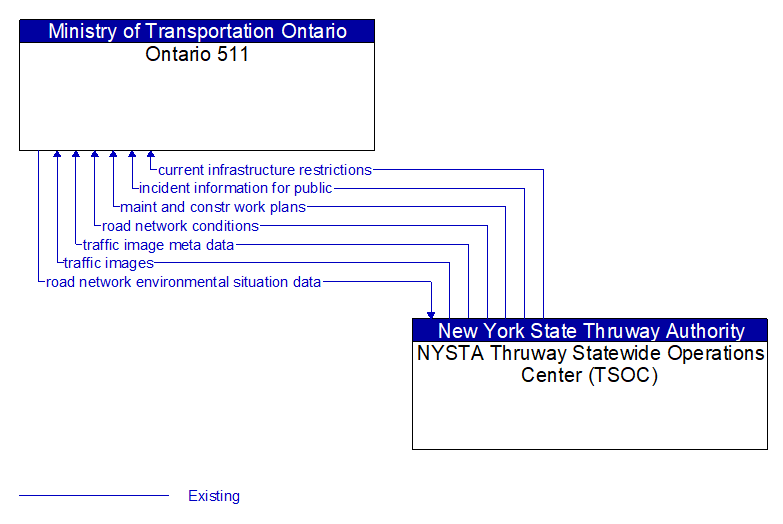 Ministry of Transportation Ontario
Ontario 511

current infrastructure restrictions
incident information for public
maint and constr work plans
road network conditions
traffic image meta data
traffic images
road network environmental situation data

New York State Thruway Authority
NYSTA Thruway Statewide Operations Center (TSOC)

Existing